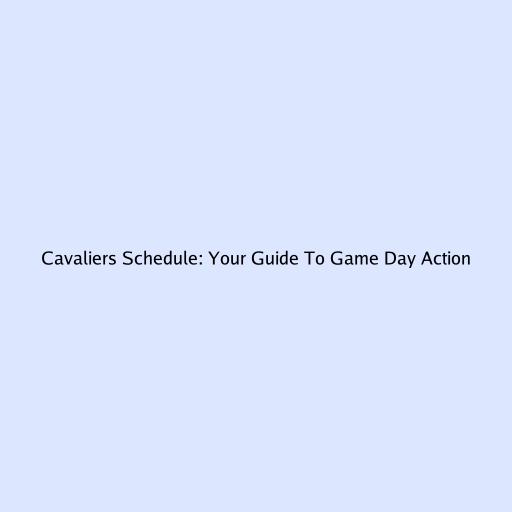 Cavaliers Schedule: Your Guide To Game Day Action